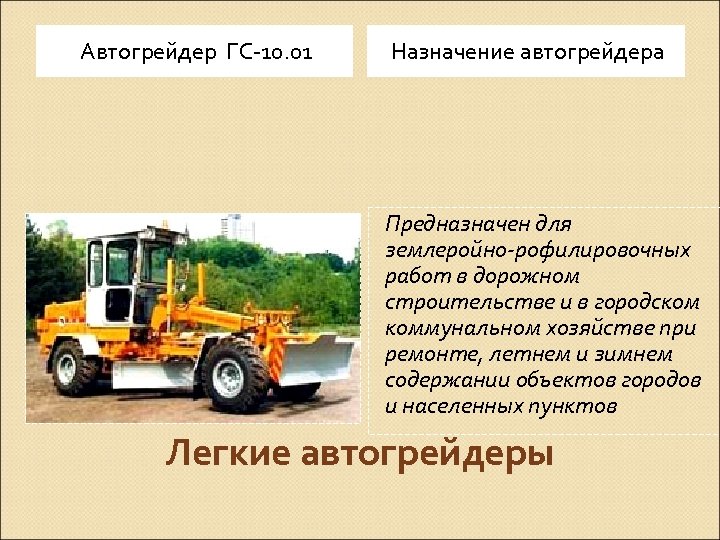 Автогрейдер ГС-10.01

Назначение автогрейдера

Предназначен для землеройно-рофилировочных работ в дорожном строительстве и в городском коммунальном хозяйстве при ремонте, летнем и зимнем содержании объектов городов и населенных пунктов

Легкие автогрейдеры